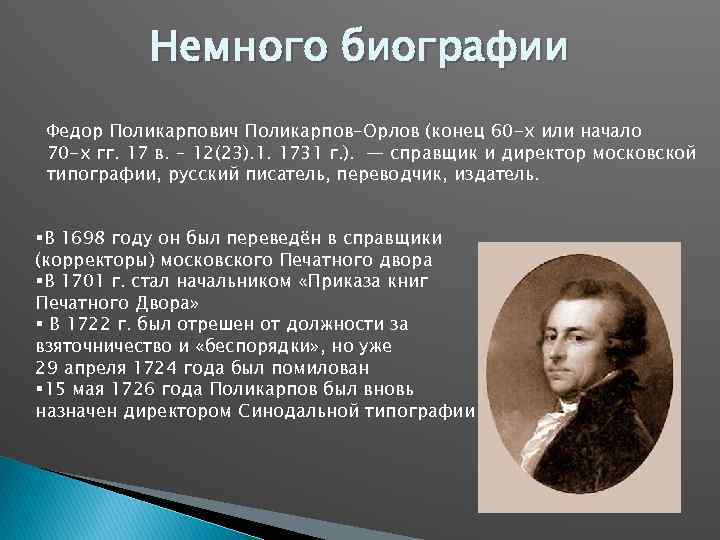 Немного биографии

Федор Поликарпович Поликарпов-Орлов (конец 60-х или начало 70-х гг. 17 в. – 12(23).1. 1731 г.). — справщик и директор московской типографии, русский писатель, переводчик, издатель.

▪В 1698 году он был переведён в справщики (корректоры) московского Печатного двора
▪В 1701 г. стал начальником «Приказа книг Печатного Двора»
▪ В 1722 г. был отрешен от должности за взяточничество и «беспорядки», но уже 29 апреля 1724 года был помилован
▪15 мая 1726 года Поликарпов был вновь назначен директором Синодальной типографии